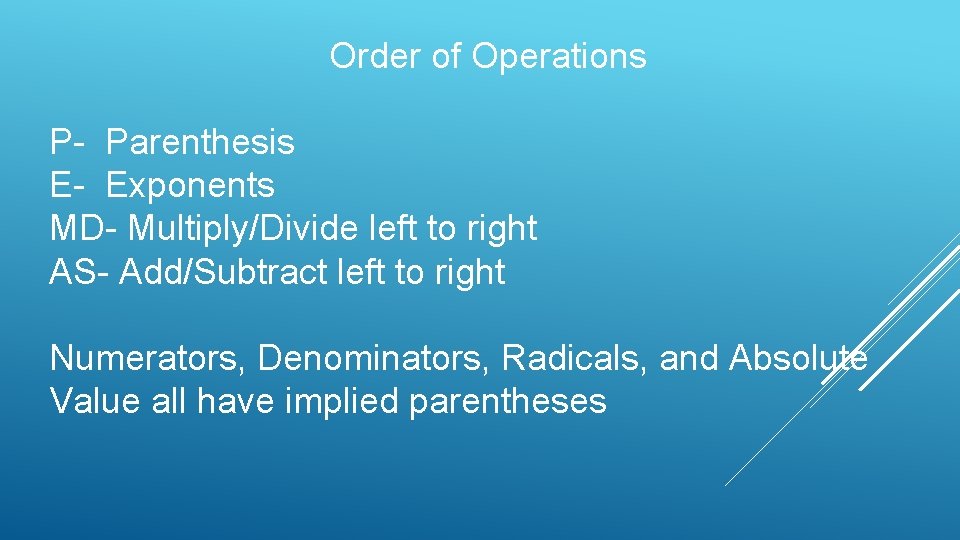 Order of Operations

P- Parenthesis
E- Exponents
MD- Multiply/Divide left to right
AS- Add/Subtract left to right

Numerators, Denominators, Radicals, and Absolute Value all have implied parentheses